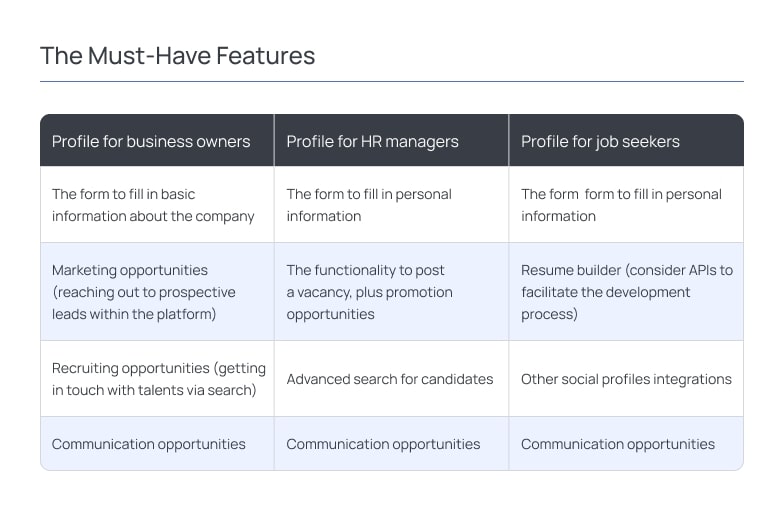 The Must-Have Features

| Profile for business owners | Profile for HR managers | Profile for job seekers |
|---|---|---|
| The form to fill in basic information about the company | The form to fill in personal information | The form form to fill in personal information |
| Marketing opportunities (reaching out to prospective leads within the platform) | The functionality to post a vacancy, plus promotion opportunities | Resume builder (consider APIs to facilitate the development process) |
| Recruiting opportunities (getting in touch with talents via search) | Advanced search for candidates | Other social profiles integrations |
| Communication opportunities | Communication opportunities | Communication opportunities |